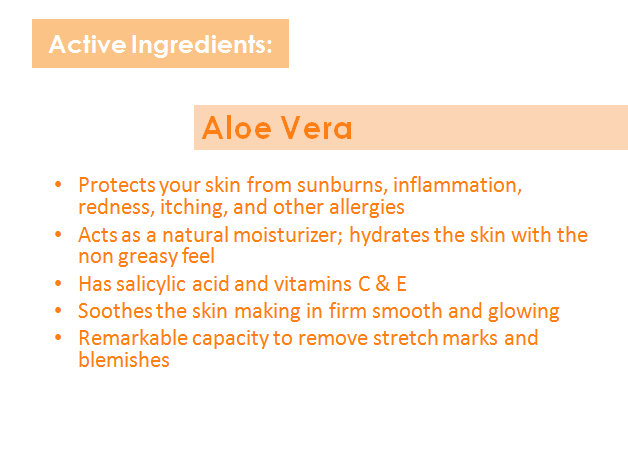 Active Ingredients:

Aloe Vera

• Protects your skin from sunburns, inflammation, redness, itching, and other allergies
• Acts as a natural moisturizer; hydrates the skin with the non greasy feel
• Has salicylic acid and vitamins C & E
• Soothes the skin making in firm smooth and glowing
• Remarkable capacity to remove stretch marks and blemishes